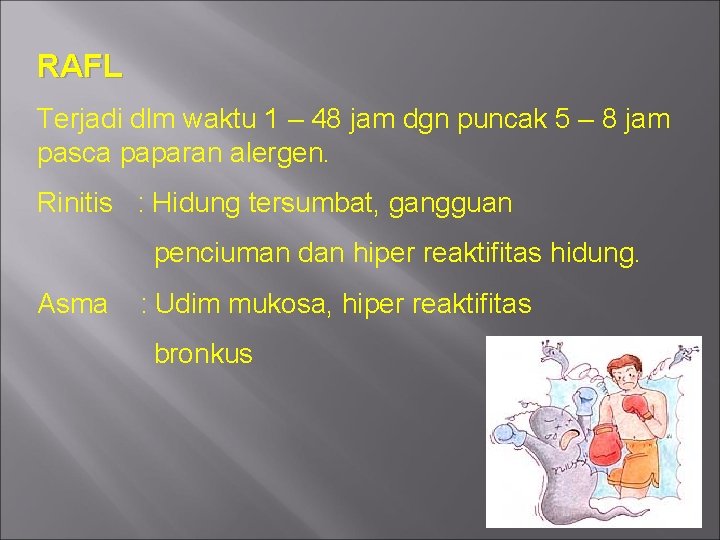 RAFL

Terjadi dlm waktu 1 – 48 jam dgn puncak 5 – 8 jam pasca paparan alergen.

Rinitis : Hidung tersumbat, gangguan penciuman dan hiper reaktifitas hidung.

Asma : Udim mukosa, hiper reaktifitas bronkus